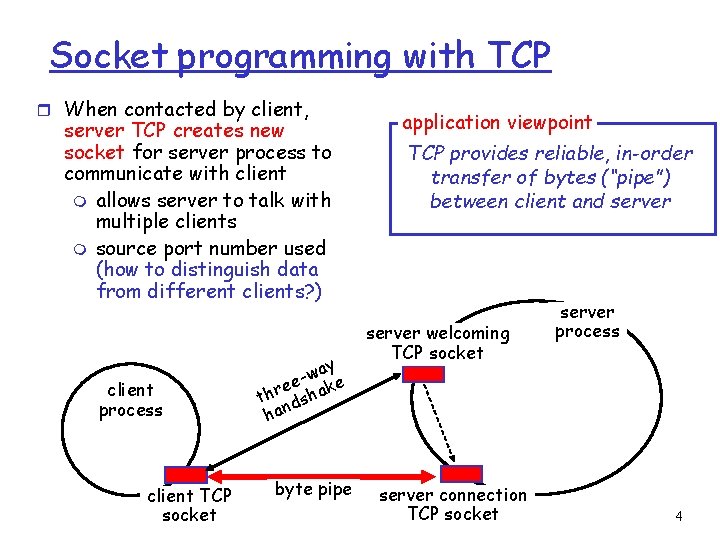 Socket programming with TCP

When contacted by client, server TCP creates new socket for server process to communicate with client

allows server to talk with multiple clients

source port number used (how to distinguish data from different clients?)

application viewpoint

TCP provides reliable, in-order transfer of bytes ("pipe") between client and server

server process

server welcoming TCP socket

client process

three-way handshake

client TCP socket

byte pipe

server connection TCP socket

4